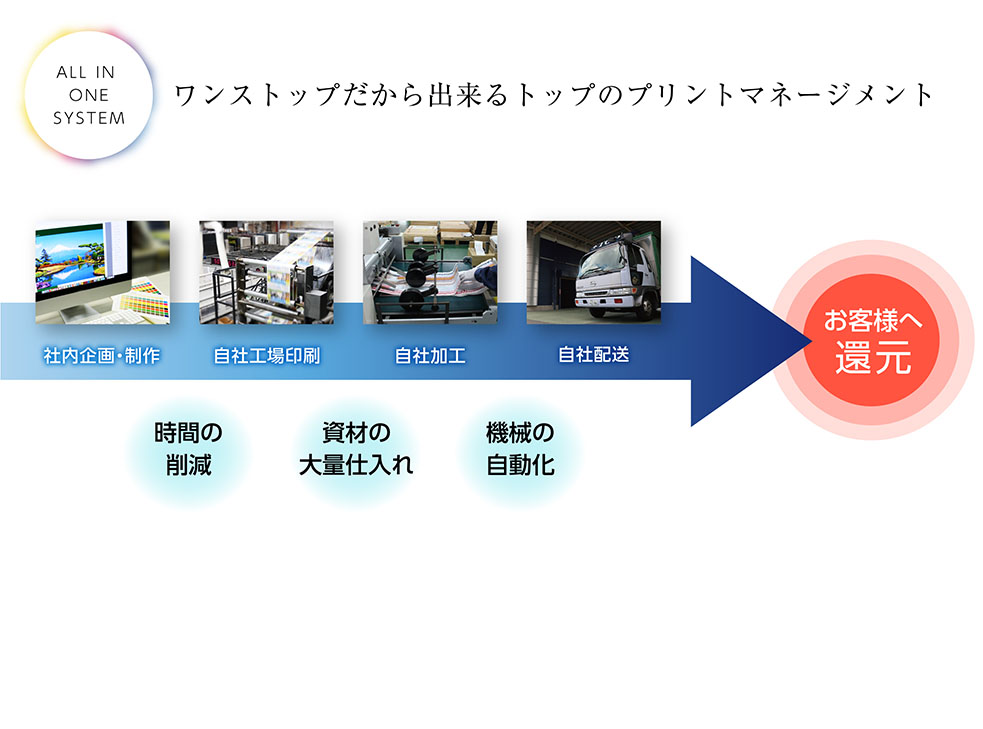 ALL IN ONE SYSTEM

ワンストップだから出来るトップのプリントマネージメント

社内企画・制作

自社工場印刷

自社加工

自社配送

お客様へ還元

時間の削減

資材の大量仕入れ

機械の自動化